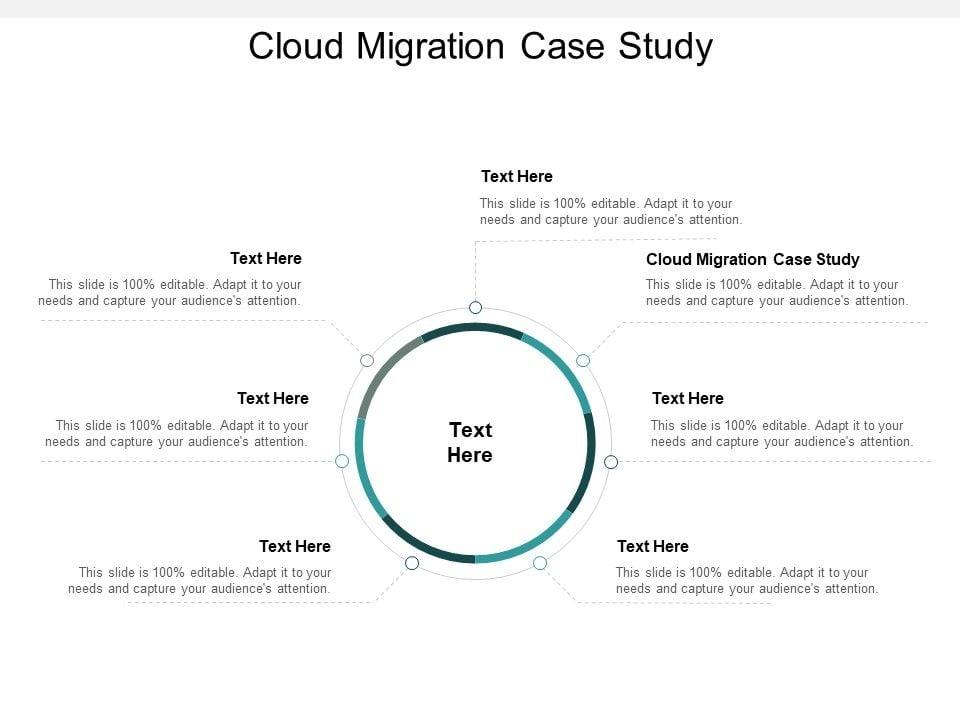 Cloud Migration Case Study

Text Here
This slide is 100% editable. Adapt it to your needs and capture your audience's attention.

Text Here
This slide is 100% editable. Adapt it to your needs and capture your audience's attention.

Cloud Migration Case Study
This slide is 100% editable. Adapt it to your needs and capture your audience's attention.

Text Here
This slide is 100% editable. Adapt it to your needs and capture your audience's attention.

Text Here

Text Here
This slide is 100% editable. Adapt it to your needs and capture your audience's attention.

Text Here
This slide is 100% editable. Adapt it to your needs and capture your audience's attention.

Text Here
This slide is 100% editable. Adapt it to your needs and capture your audience's attention.